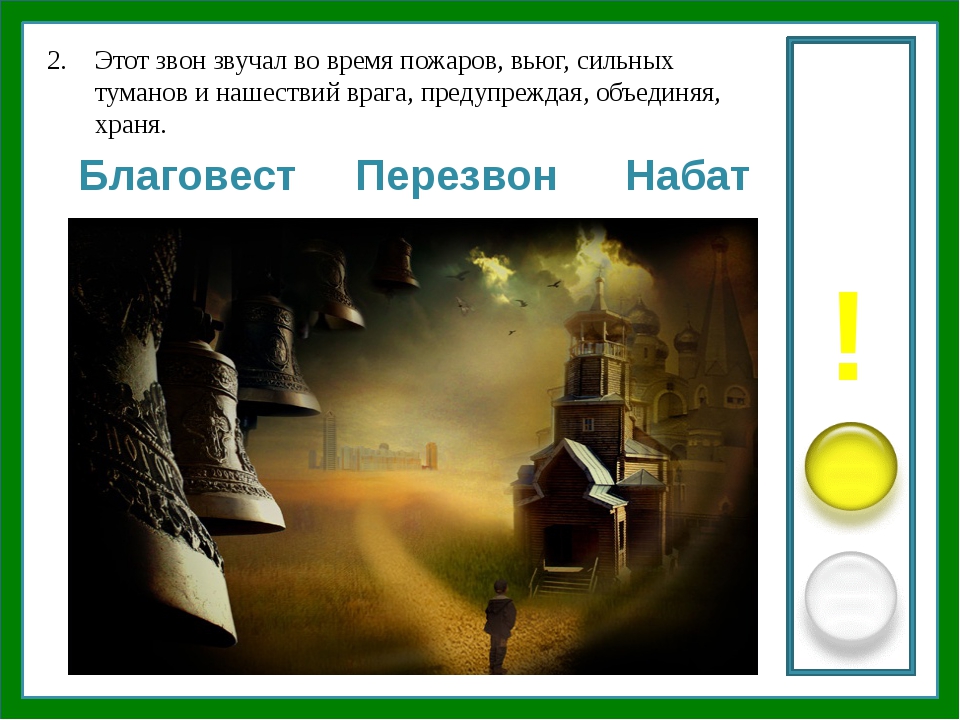 2. Этот звон звучал во время пожаров, вьюг, сильных туманов и нашествий врага, предупреждая, объединяя, храня.

Благовест Перезвон Набат

!